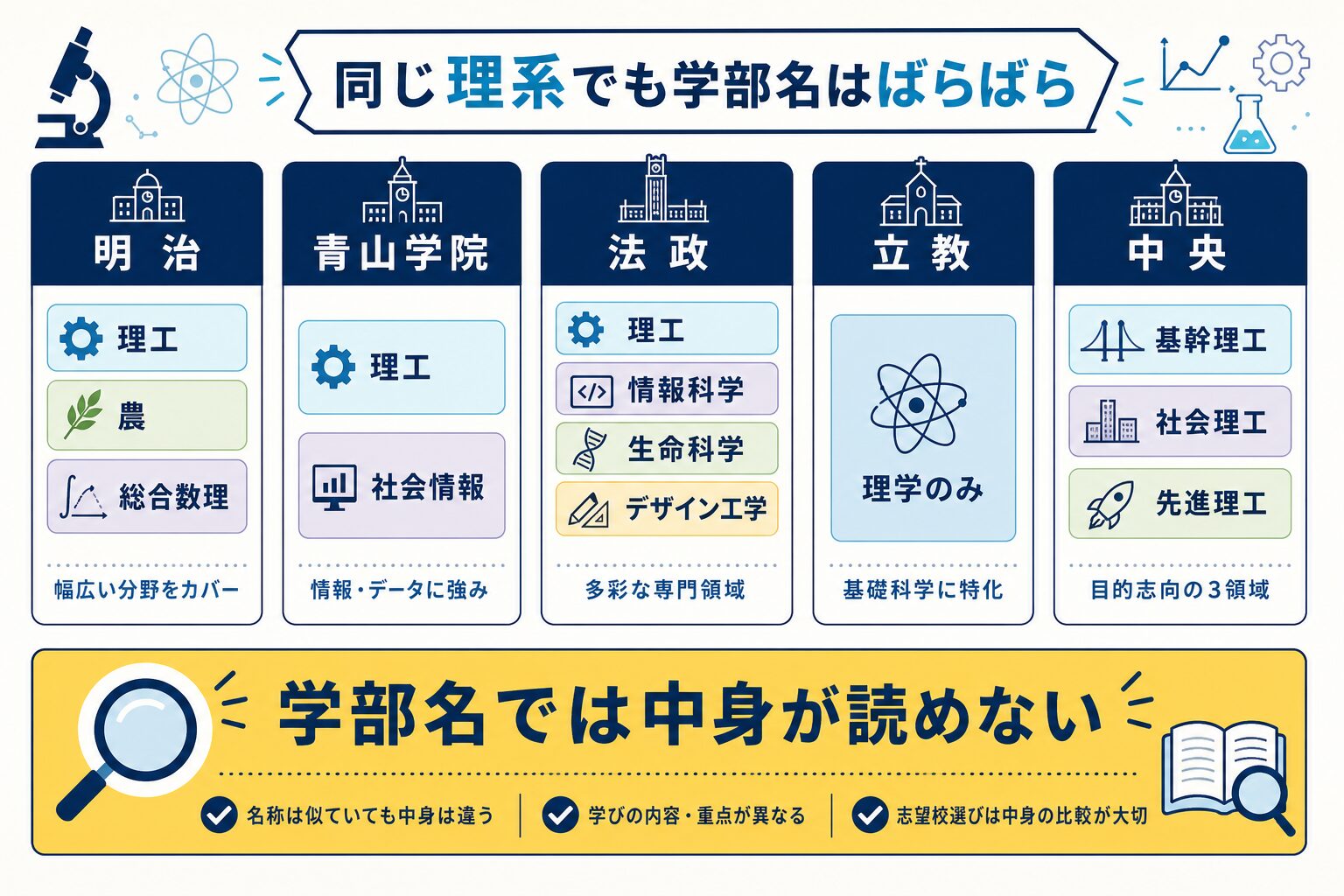 同じ理系でも学部名はばらばら

明 治

理工

農

総合数理

幅広い分野をカバー

青山学院

理工

社会情報

情報・データに強み

法 政

理工

情報科学

生命科学

デザイン工学

多彩な専門領域

立 教

理学のみ

基礎科学に特化

中 央

基幹理工

社会理工

先進理工

目的志向の3領域

学部名では中身が読めない

名称は似ていても中身は違う

学びの内容・重点が異なる

志望校選びは中身の比較が大切